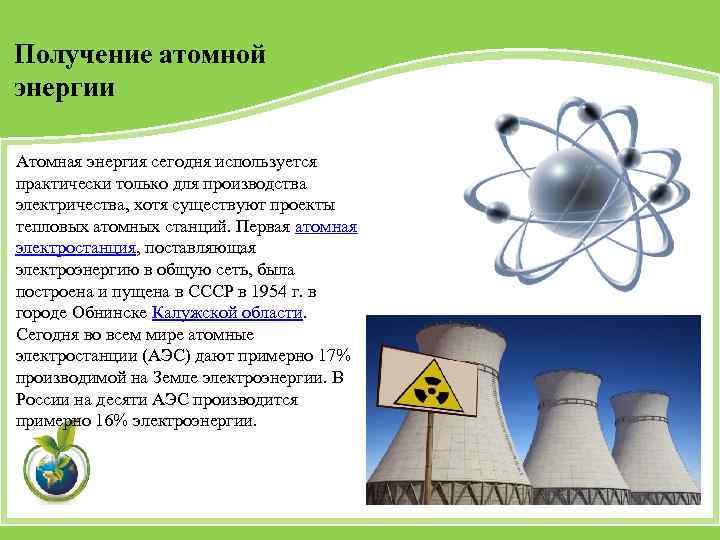 Получение атомной энергии

Атомная энергия сегодня используется практически только для производства электричества, хотя существуют проекты тепловых атомных станций. Первая атомная электростанция, поставляющая электроэнергию в общую сеть, была построена и пущена в СССР в 1954 г. в городе Обнинске Калужской области. Сегодня во всем мире атомные электростанции (АЭС) дают примерно 17% производимой на Земле электроэнергии. В России на десяти АЭС производится примерно 16% электроэнергии.